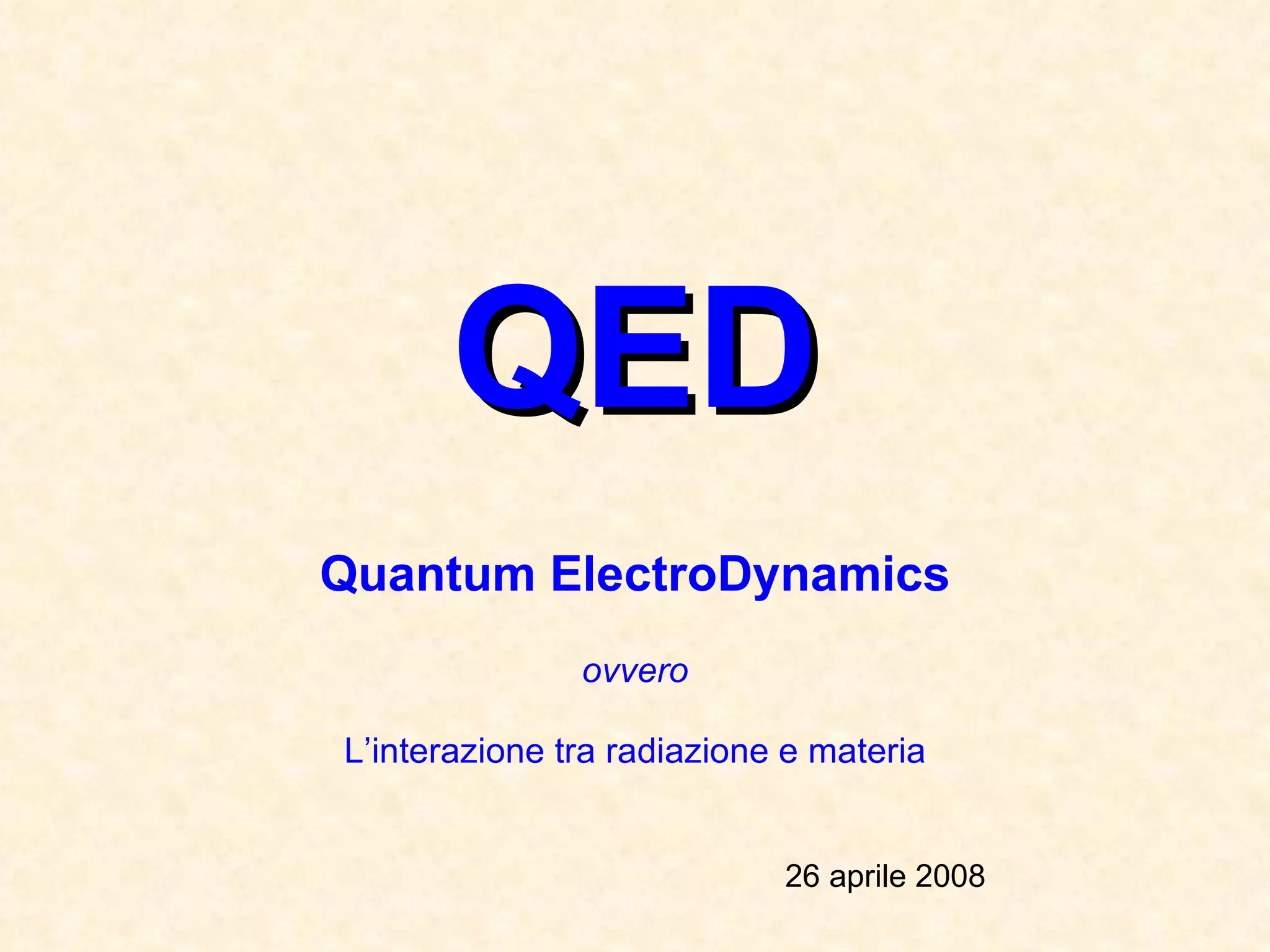 QED

Quantum ElectroDynamics

ovvero

L’interazione tra radiazione e materia

26 aprile 2008